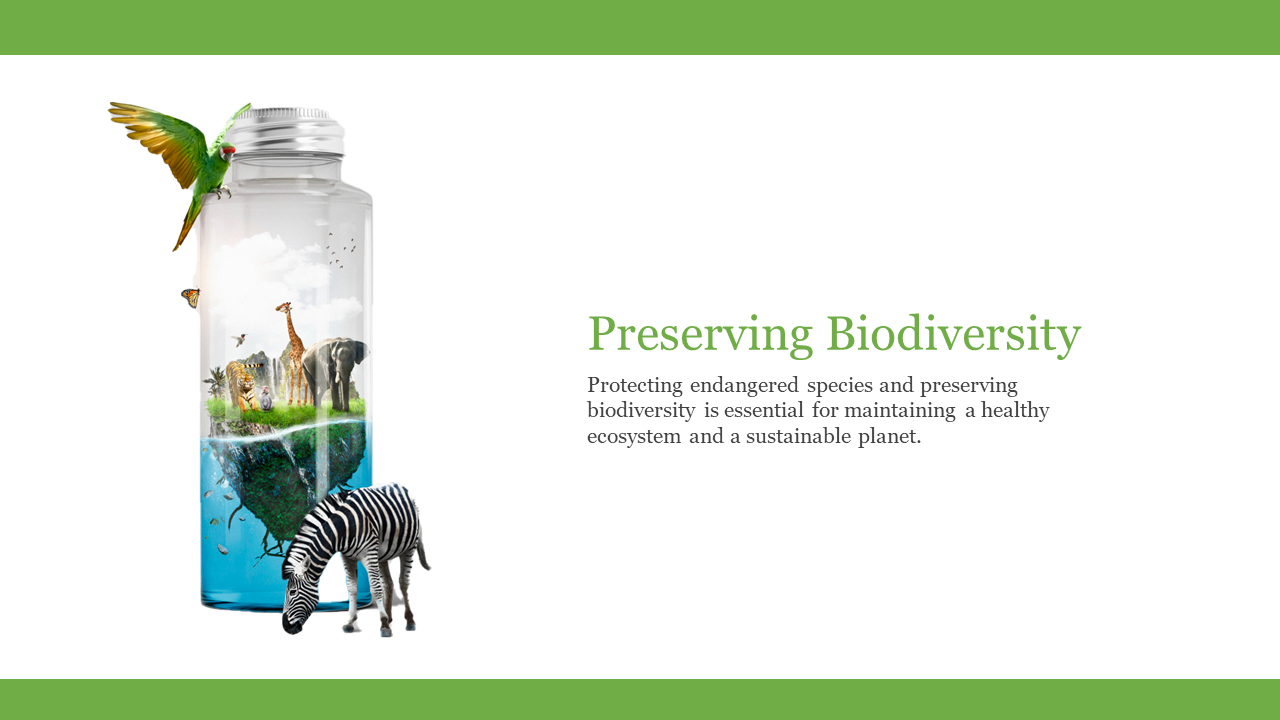 Preserving Biodiversity

Protecting endangered species and preserving biodiversity is essential for maintaining a healthy ecosystem and a sustainable planet.